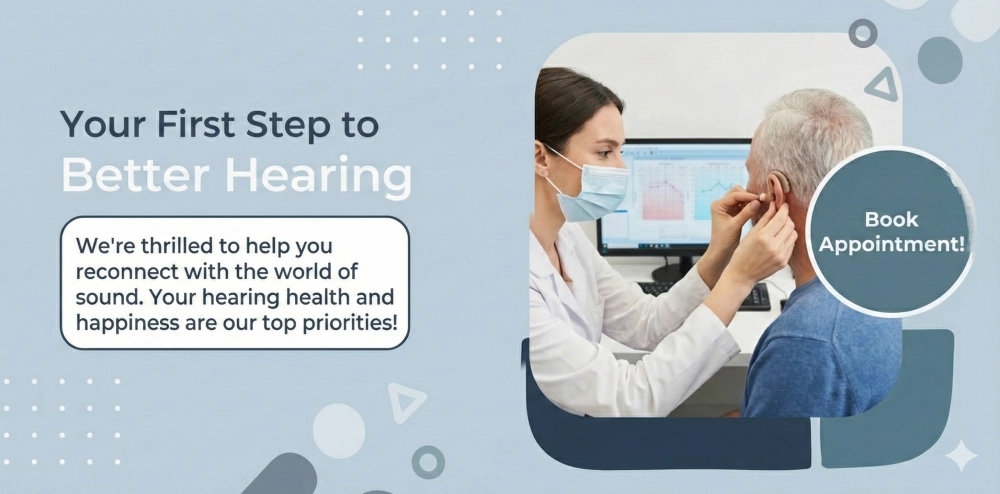 Your First Step to
Better Hearing

We're thrilled to help you reconnect with the world of sound. Your hearing health and happiness are our top priorities!

Book Appointment!